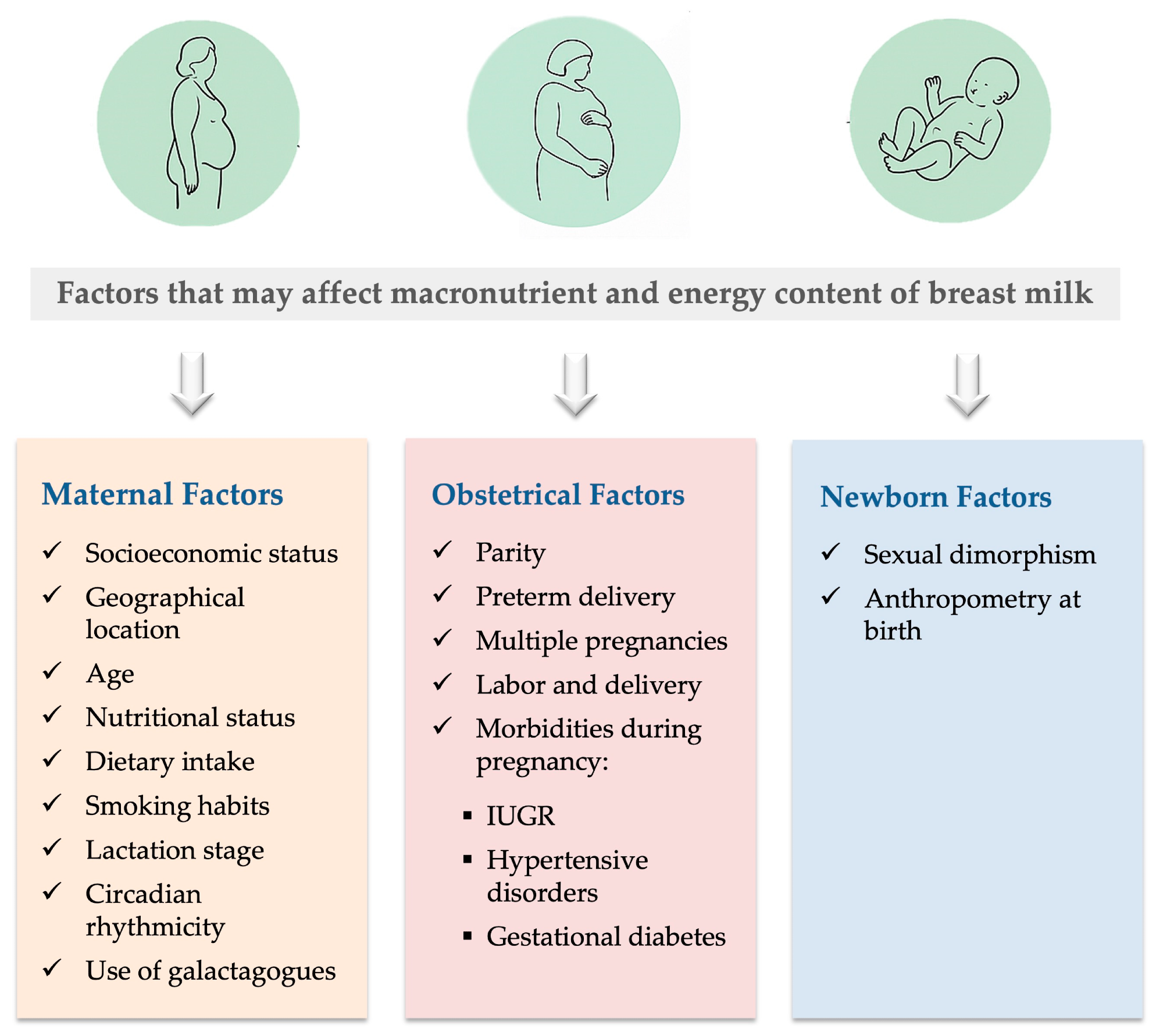 Factors that may affect macronutrient and energy content of breast milk

Maternal Factors

✓ Socioeconomic status
✓ Geographical location
✓ Age
✓ Nutritional status
✓ Dietary intake
✓ Smoking habits
✓ Lactation stage
✓ Circadian rhythmicity
✓ Use of galactagogues

Obstetrical Factors

✓ Parity
✓ Preterm delivery
✓ Multiple pregnancies
✓ Labor and delivery
✓ Morbidities during pregnancy:
▪ IUGR
▪ Hypertensive disorders
▪ Gestational diabetes

Newborn Factors

✓ Sexual dimorphism
✓ Anthropometry at birth